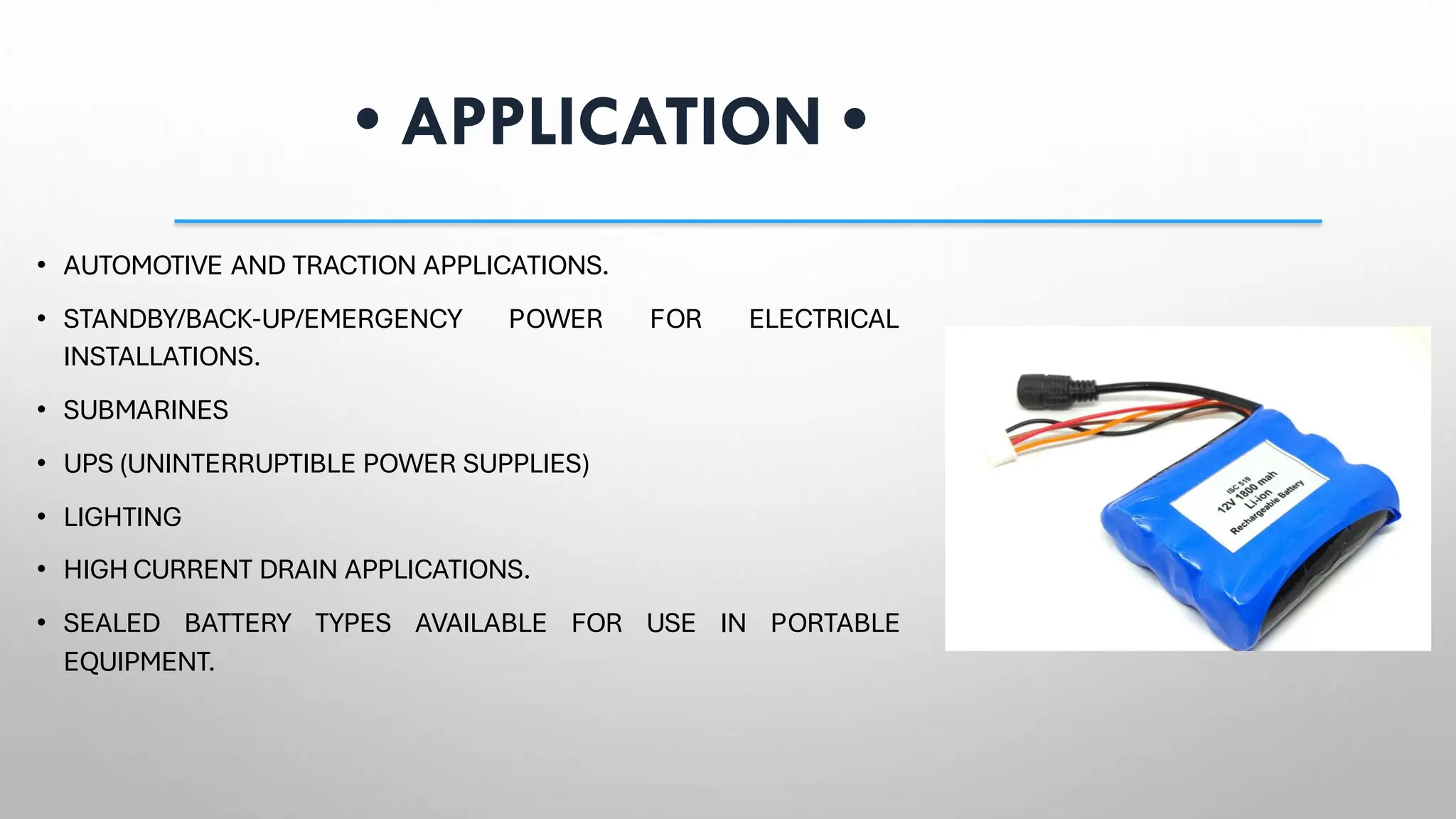 • APPLICATION •

• AUTOMOTIVE AND TRACTION APPLICATIONS.

• STANDBY/BACK-UP/EMERGENCY POWER FOR ELECTRICAL INSTALLATIONS.

• SUBMARINES

• UPS (UNINTERRUPTIBLE POWER SUPPLIES)

• LIGHTING

• HIGH CURRENT DRAIN APPLICATIONS.

• SEALED BATTERY TYPES AVAILABLE FOR USE IN PORTABLE EQUIPMENT.

ISC 519
12V 1800 mah
Li-ion
Rechargeable Battery